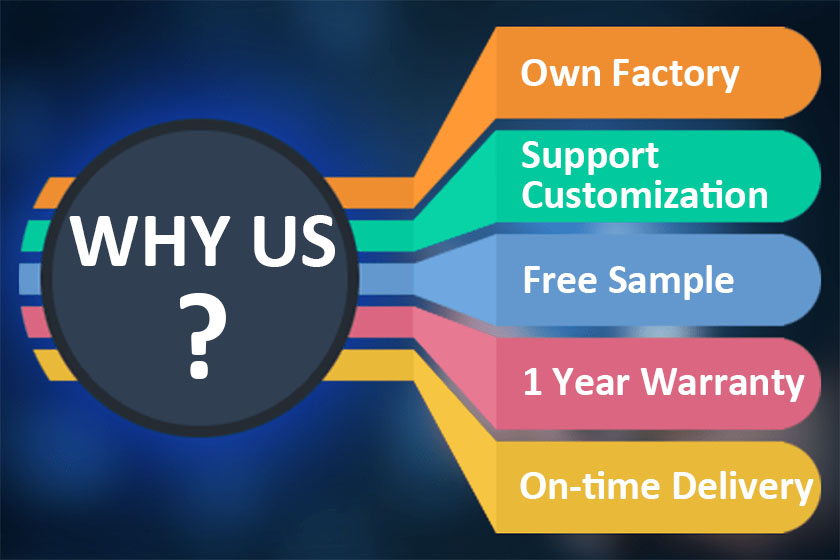 WHY US
?

Own Factory

Support Customization

Free Sample

1 Year Warranty

On-time Delivery